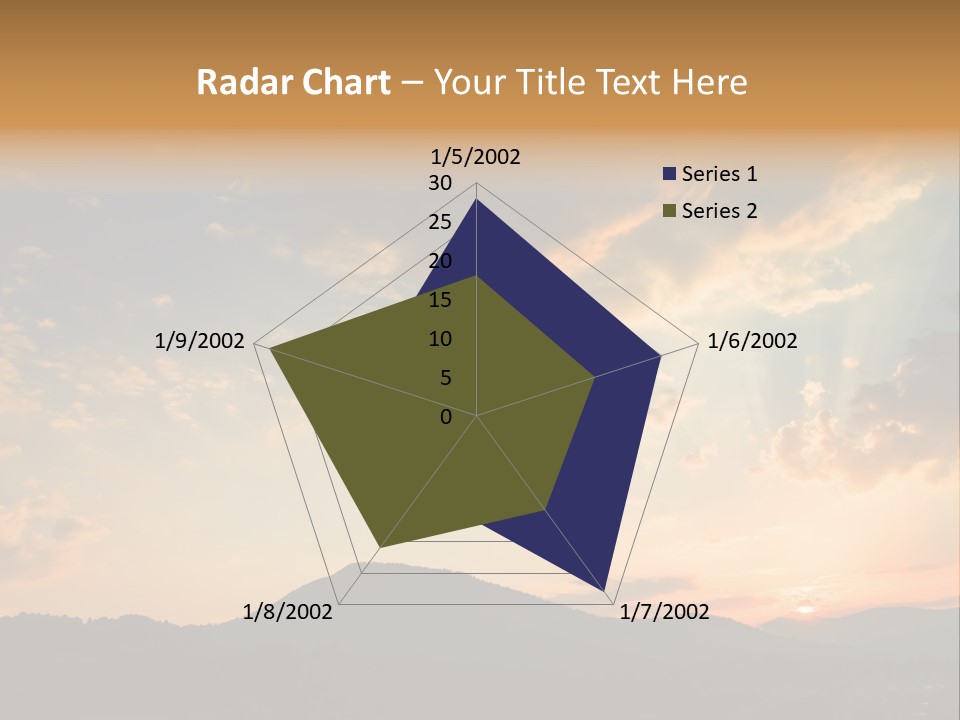 Radar Chart – Your Title Text Here

1/5/2002
30
25
20
15
10
5
0
1/6/2002
1/7/2002
1/8/2002
1/9/2002

Series 1
Series 2